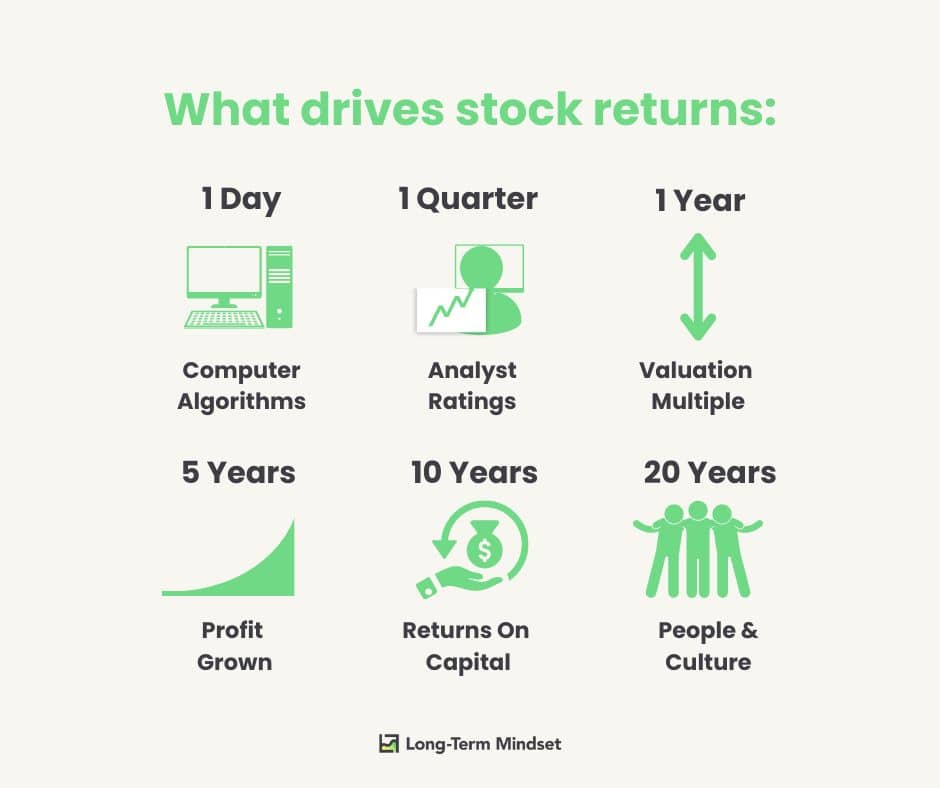 What drives stock returns:

1 Day

Computer Algorithms

1 Quarter

Analyst Ratings

1 Year

Valuation Multiple

5 Years

Profit Grown

10 Years

$

Returns On Capital

20 Years

People & Culture

Long-Term Mindset